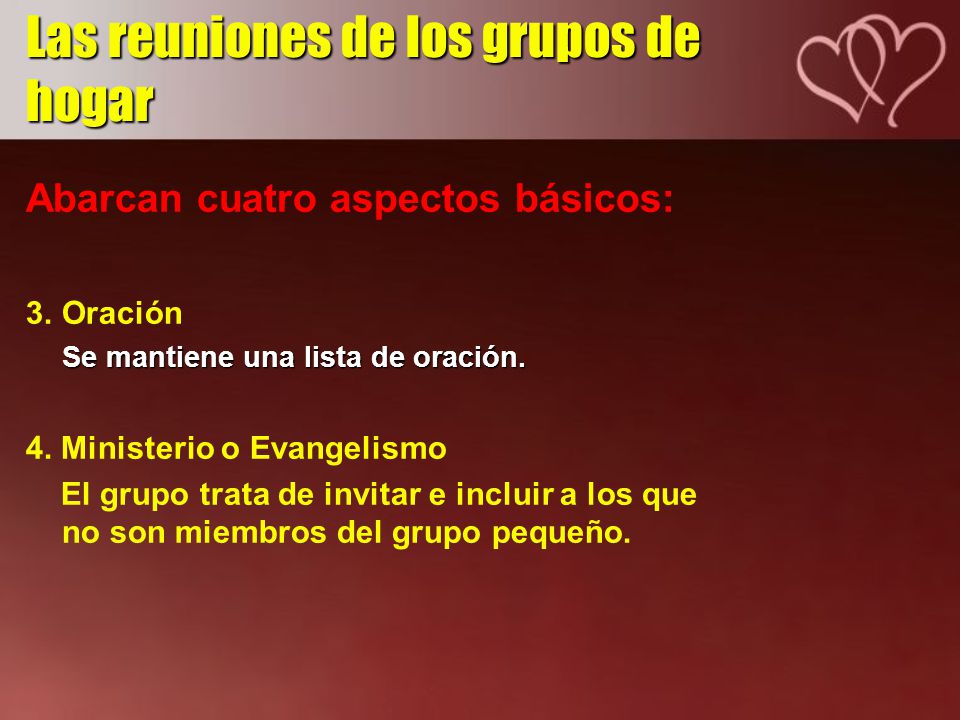 Las reuniones de los grupos de hogar

Abarcan cuatro aspectos básicos:

3. Oración
Se mantiene una lista de oración.

4. Ministerio o Evangelismo
El grupo trata de invitar e incluir a los que no son miembros del grupo pequeño.